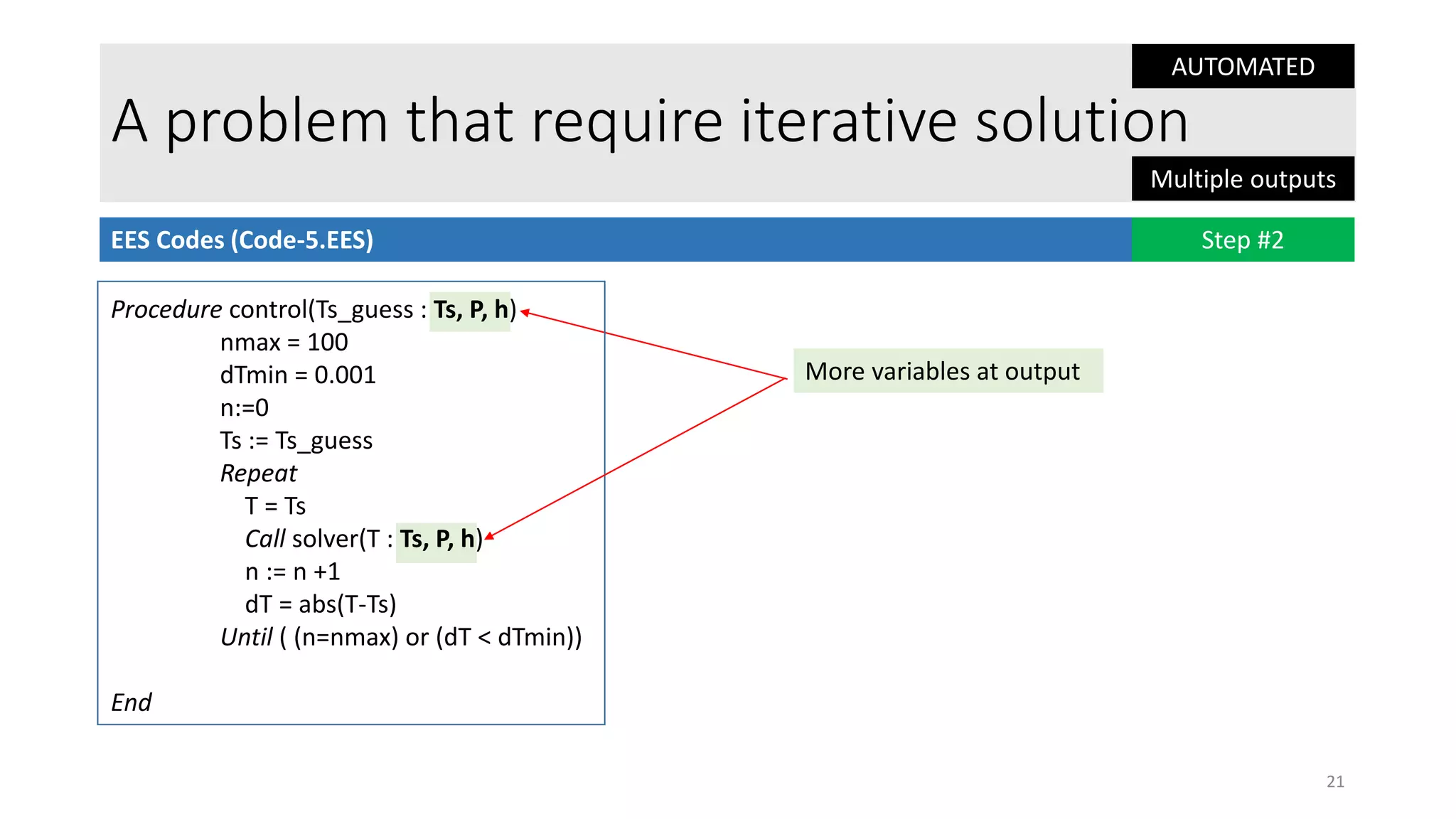 AUTOMATED

A problem that require iterative solution

Multiple outputs

EES Codes (Code-5.EES)

Step #2

Procedure control(Ts_guess : Ts, P, h)
nmax = 100
dTmin = 0.001
n:=0
Ts := Ts_guess
Repeat
T = Ts
Call solver(T : Ts, P, h)
n := n +1
dT = abs(T-Ts)
Until ( (n=nmax) or (dT < dTmin))

End

More variables at output

21